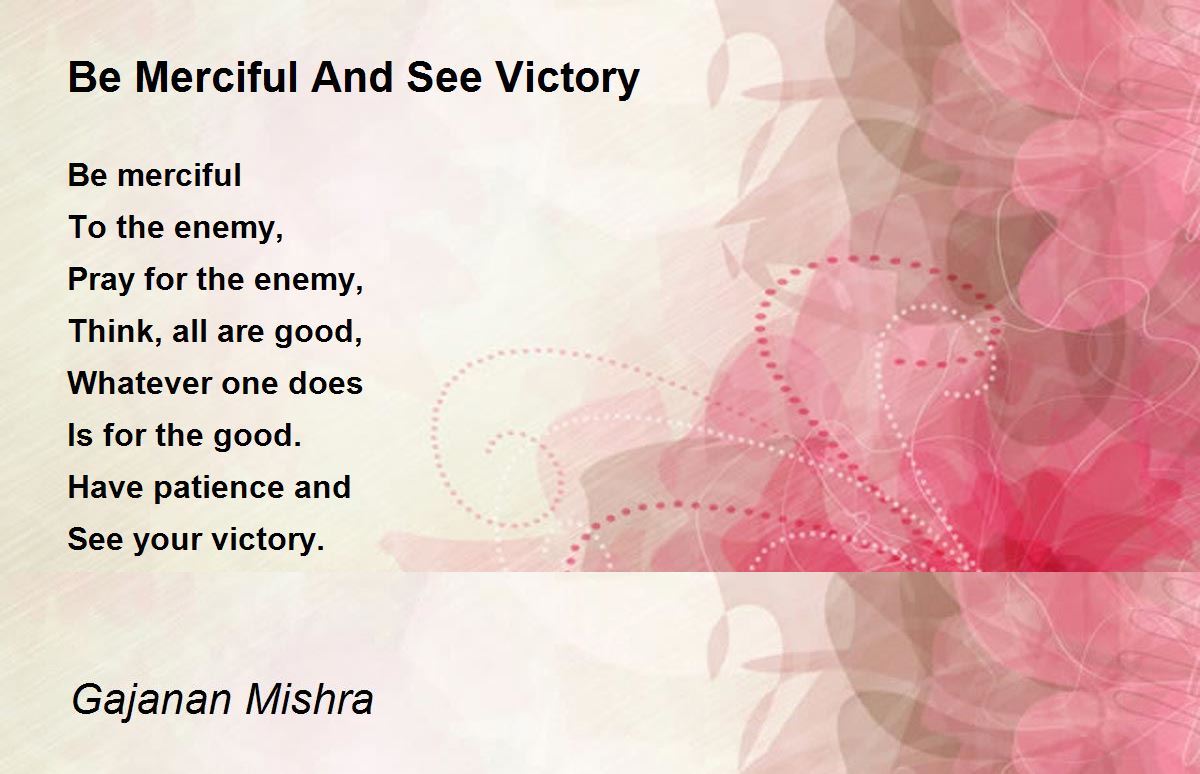 Be Merciful And See Victory

Be merciful
To the enemy,
Pray for the enemy,
Think, all are good,
Whatever one does
Is for the good.
Have patience and
See your victory.

Gajanan Mishra